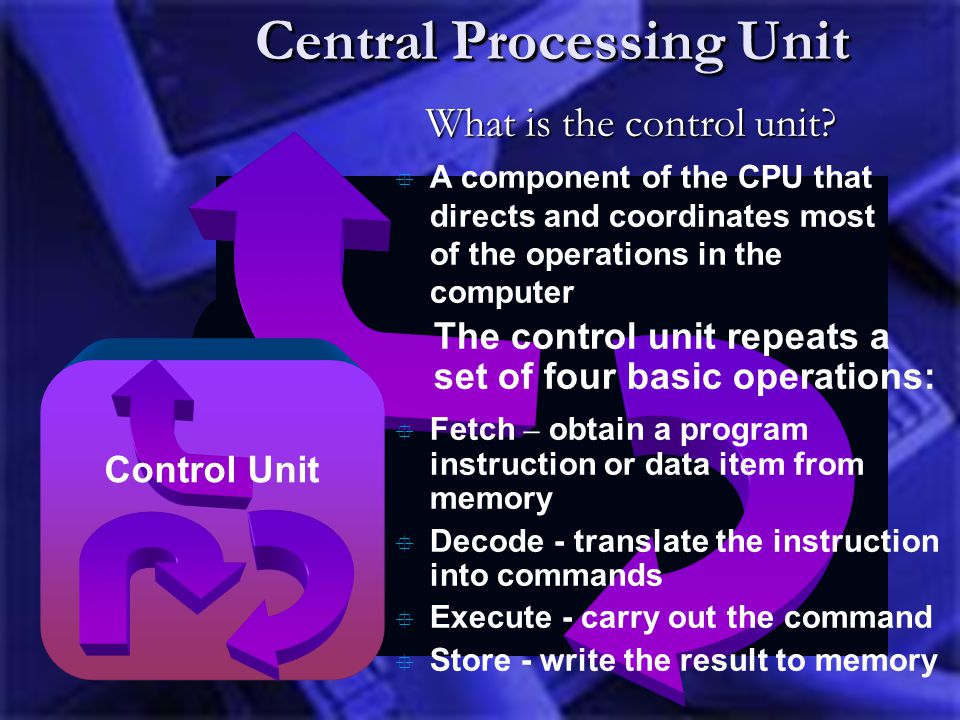 Central Processing Unit

What is the control unit?

A component of the CPU that directs and coordinates most of the operations in the computer

The control unit repeats a set of four basic operations:

Fetch – obtain a program instruction or data item from memory

Decode - translate the instruction into commands

Execute - carry out the command

Store - write the result to memory

Control Unit